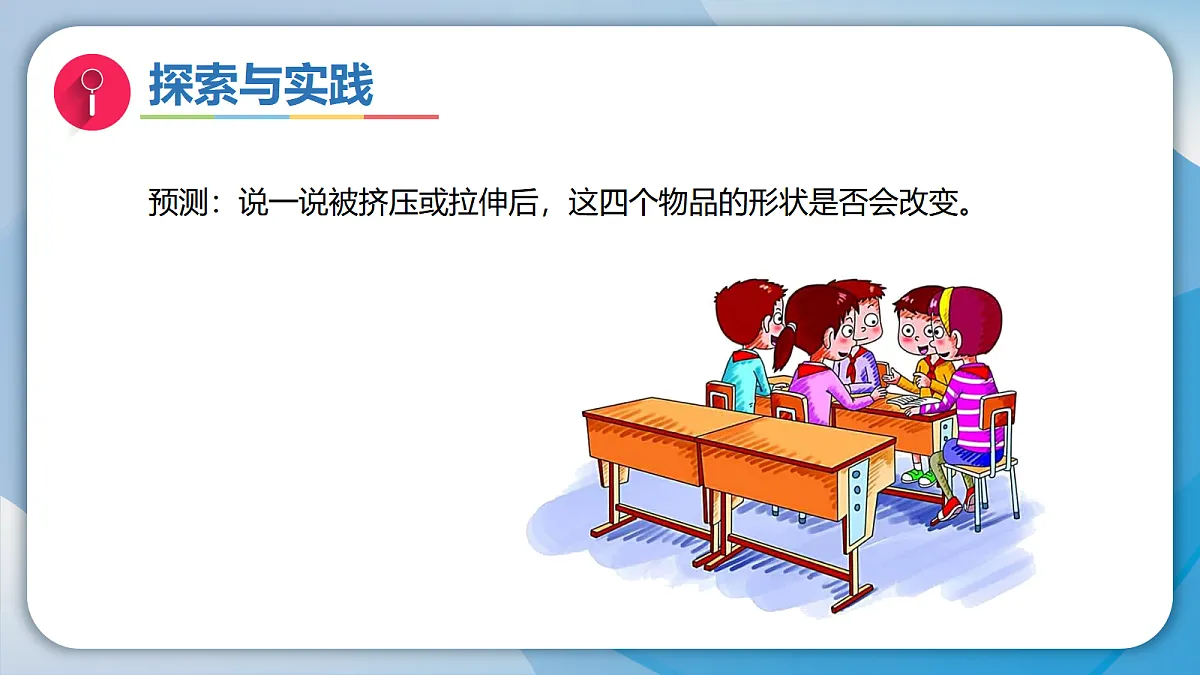 探索与实践

预测：说一说被挤压或拉伸后，这四个物品的形状是否会改变。